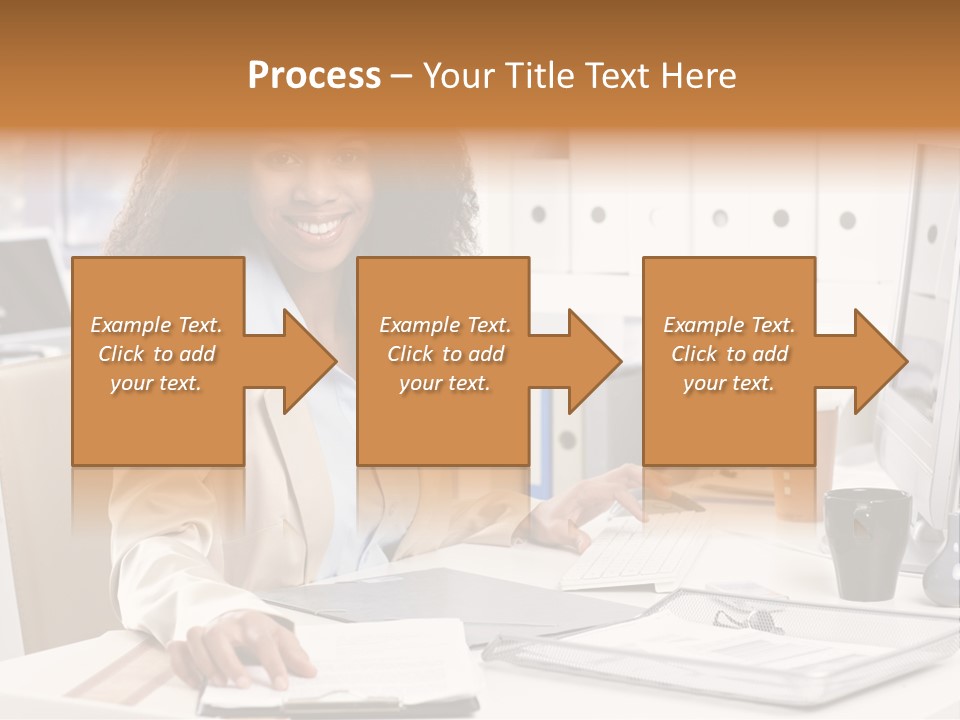 Process – Your Title Text Here

Example Text. Click to add your text.

Example Text. Click to add your text.

Example Text. Click to add your text.